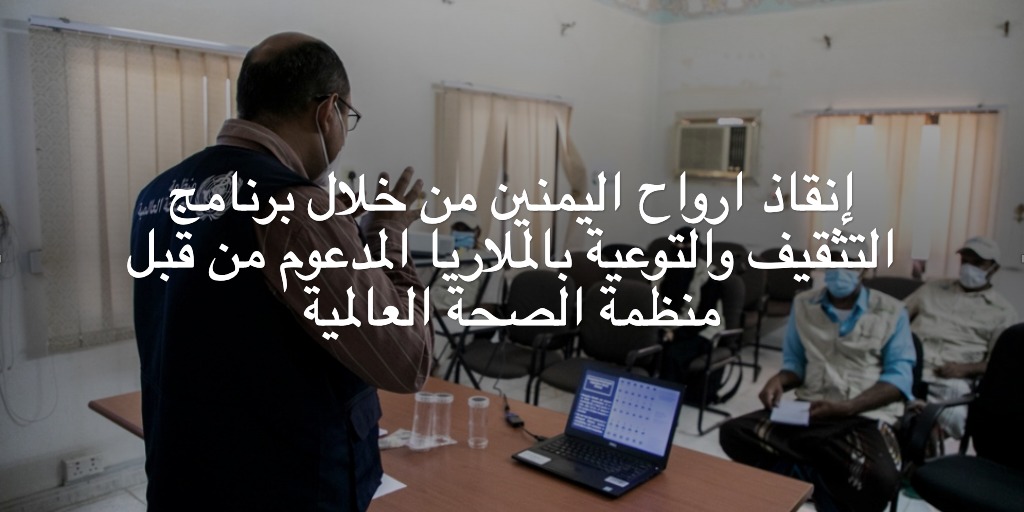 إنقاذ ارواح اليمنين من خلال برنامج التثقيف والتوعية بالملاريا المدعوم من قبل منظمة الصحة العالمية